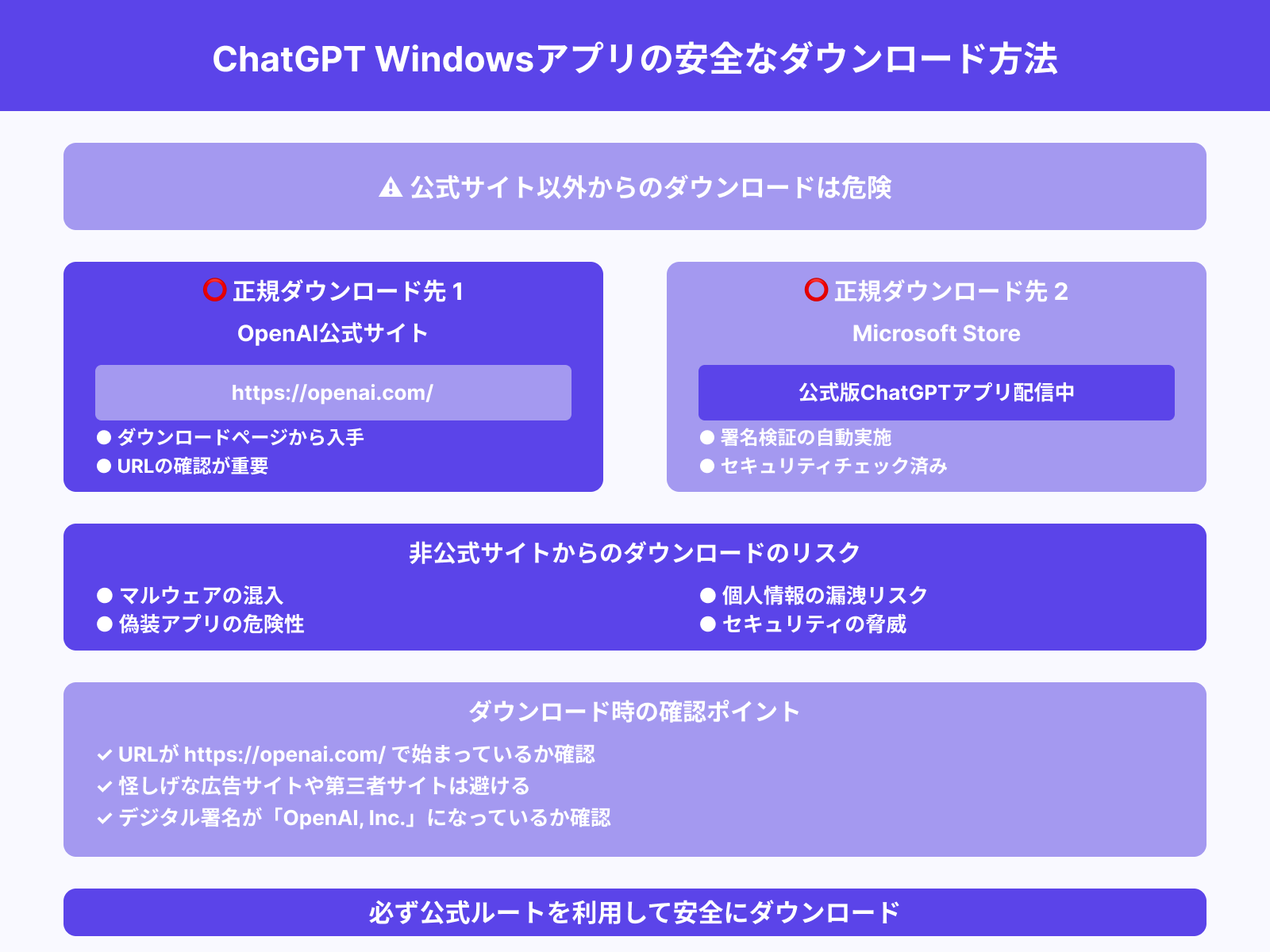 ChatGPT Windowsアプリの安全なダウンロード方法

⚠ 公式サイト以外からのダウンロードは危険

⭕ 正規ダウンロード先 1
OpenAI公式サイト
https://openai.com/
● ダウンロードページから入手
● URLの確認が重要

⭕ 正規ダウンロード先 2
Microsoft Store
公式版ChatGPTアプリ配信中
● 署名検証の自動実施
● セキュリティチェック済み

非公式サイトからのダウンロードのリスク
● マルウェアの混入
● 偽装アプリの危険性
● 個人情報の漏洩リスク
● セキュリティの脅威

ダウンロード時の確認ポイント
✓ URLが https://openai.com/ で始まっているか確認
✓ 怪しげな広告サイトや第三者サイトは避ける
✓ デジタル署名が「OpenAI, Inc.」になっているか確認

必ず公式ルートを利用して安全にダウンロード